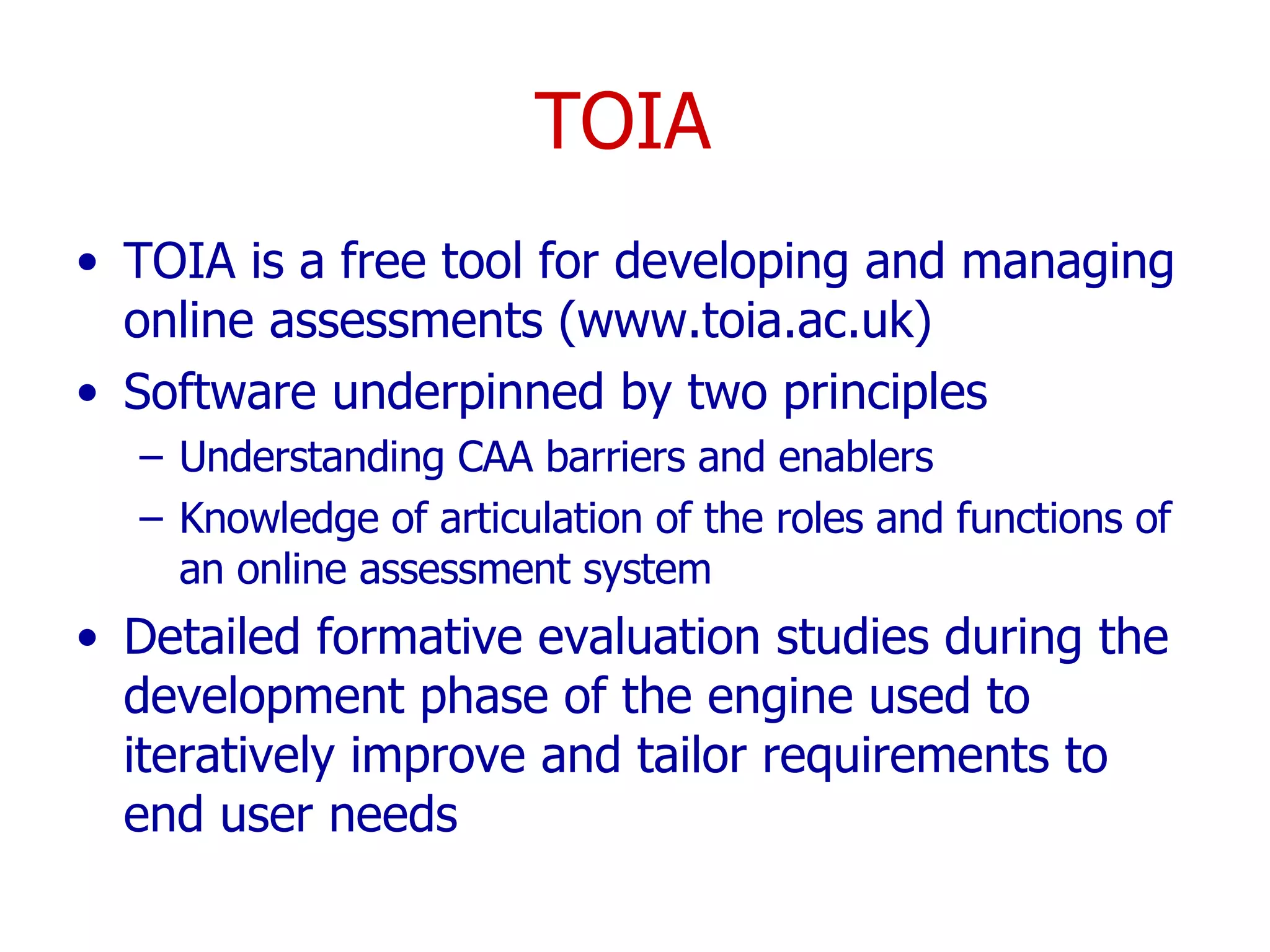 TOIA

• TOIA is a free tool for developing and managing online assessments (www.toia.ac.uk)
• Software underpinned by two principles
– Understanding CAA barriers and enablers
– Knowledge of articulation of the roles and functions of an online assessment system
• Detailed formative evaluation studies during the development phase of the engine used to iteratively improve and tailor requirements to end user needs